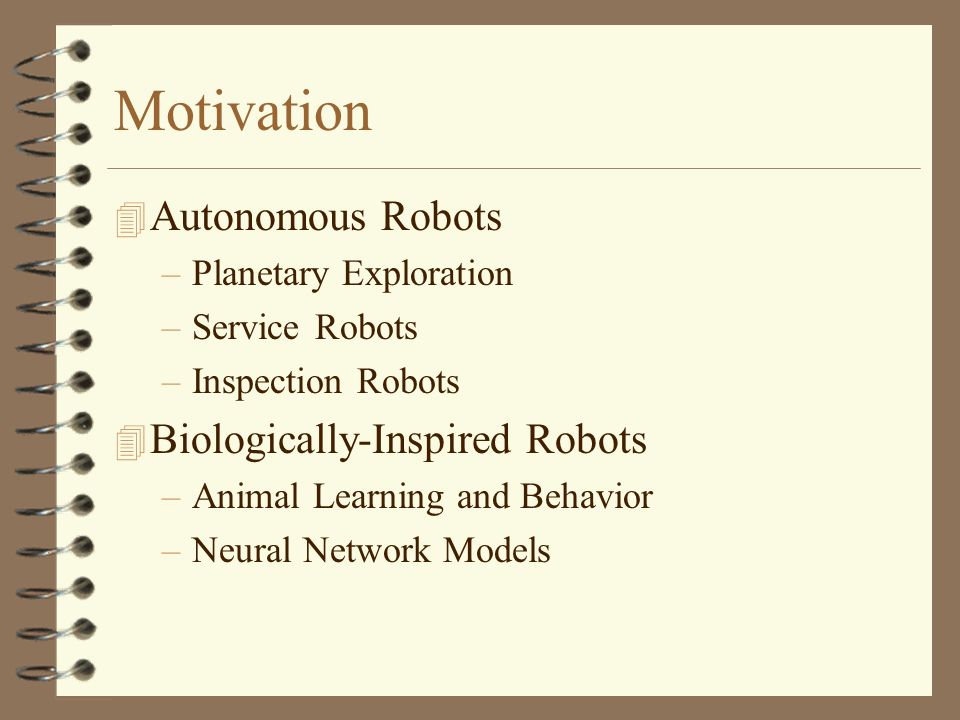 Motivation

Autonomous Robots
– Planetary Exploration
– Service Robots
– Inspection Robots

Biologically-Inspired Robots
– Animal Learning and Behavior
– Neural Network Models